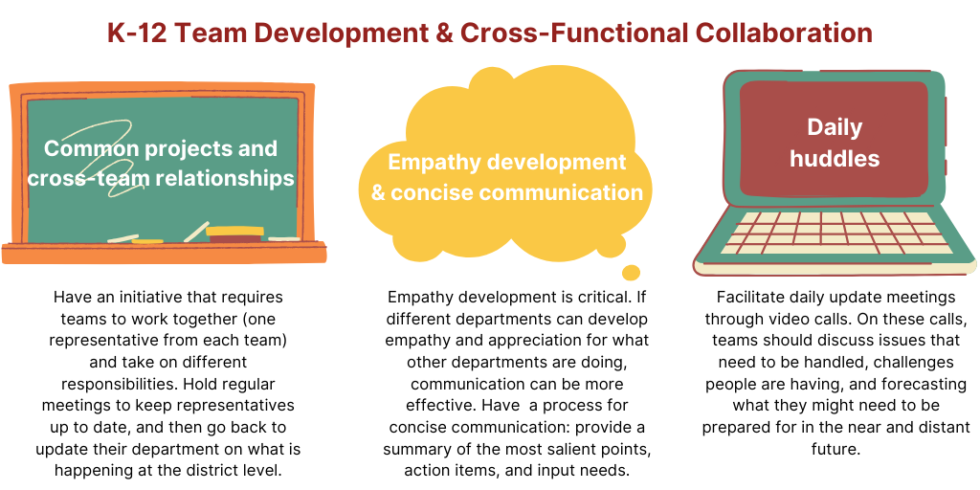 K-12 Team Development & Cross-Functional Collaboration

Common projects and cross-team relationships

Have an initiative that requires teams to work together (one representative from each team) and take on different responsibilities. Hold regular meetings to keep representatives up to date, and then go back to update their department on what is happening at the district level.

Empathy development & concise communication

Empathy development is critical. If different departments can develop empathy and appreciation for what other departments are doing, communication can be more effective. Have a process for concise communication: provide a summary of the most salient points, action items, and input needs.

Daily huddles

Facilitate daily update meetings through video calls. On these calls, teams should discuss issues that need to be handled, challenges people are having, and forecasting what they might need to be prepared for in the near and distant future.